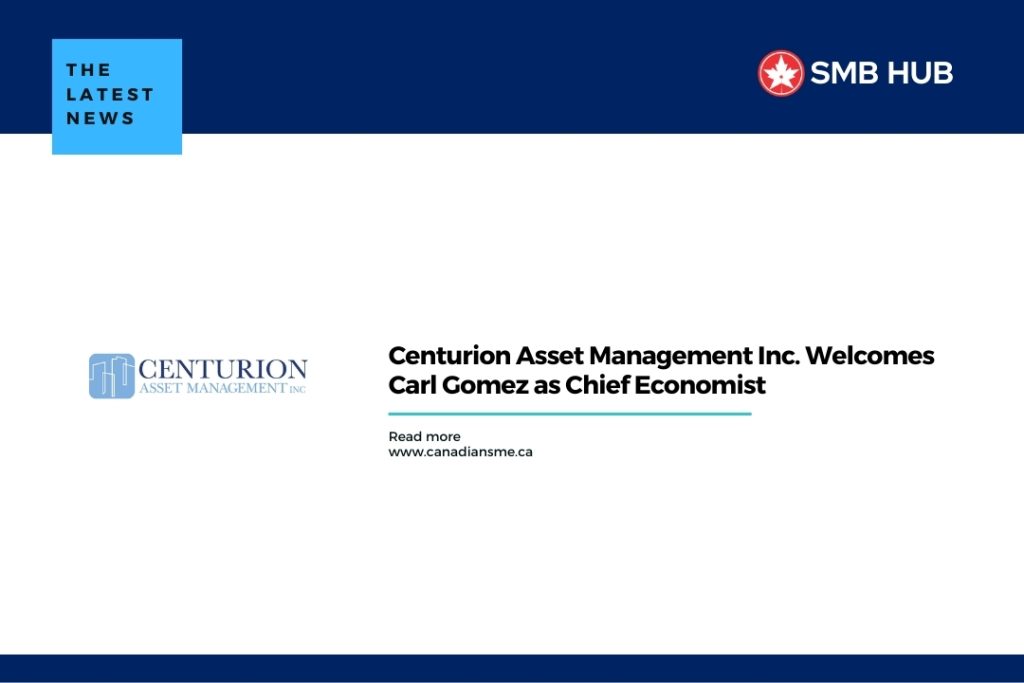 THE LATEST NEWS

SMB HUB

CENTURION
ASSET MANAGEMENT INC

Centurion Asset Management Inc. Welcomes Carl Gomez as Chief Economist

Read more
www.canadiansme.ca